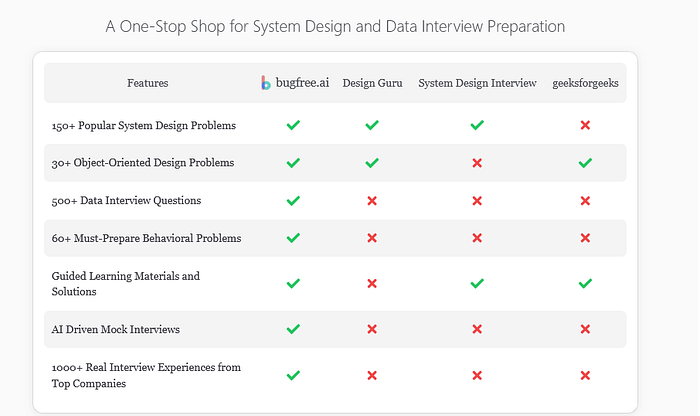 A One-Stop Shop for System Design and Data Interview Preparation

| Features | bugfree.ai | Design Guru | System Design Interview | geeksforgeeks |
|---|---|---|---|---|
| 150+ Popular System Design Problems | ✓ | ✓ | ✓ | ✗ |
| 30+ Object-Oriented Design Problems | ✓ | ✓ | ✗ | ✓ |
| 500+ Data Interview Questions | ✓ | ✗ | ✗ | ✗ |
| 60+ Must-Prepare Behavioral Problems | ✓ | ✗ | ✗ | ✗ |
| Guided Learning Materials and Solutions | ✓ | ✗ | ✓ | ✓ |
| AI Driven Mock Interviews | ✓ | ✗ | ✗ | ✗ |
| 1000+ Real Interview Experiences from Top Companies | ✓ | ✗ | ✗ | ✗ |